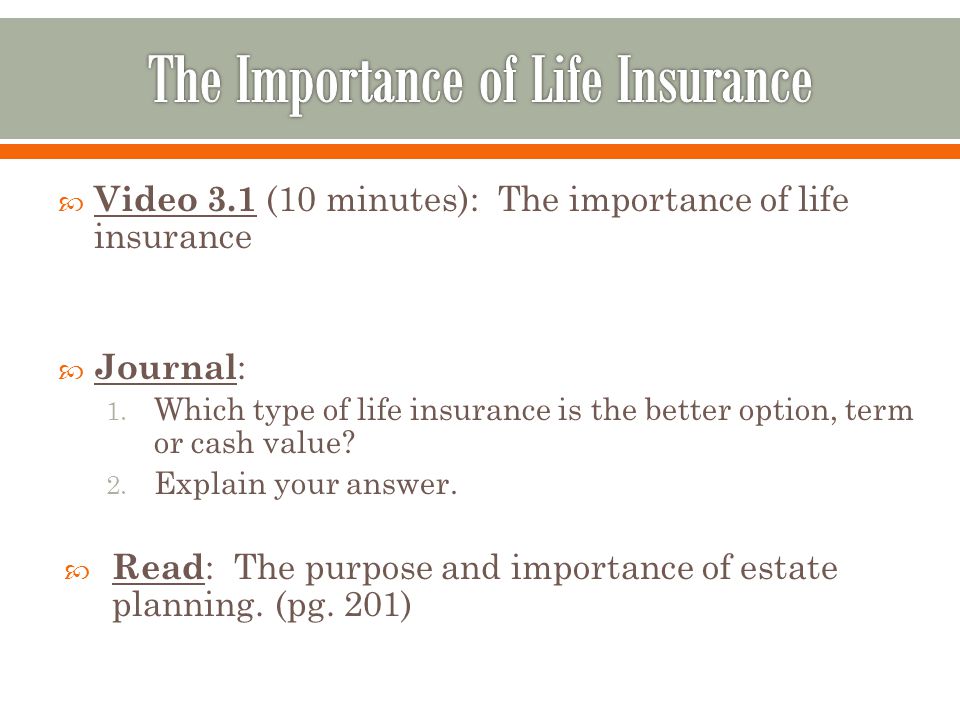 The Importance of Life Insurance

Video 3.1 (10 minutes): The importance of life insurance

Journal:
1. Which type of life insurance is the better option, term or cash value?
2. Explain your answer.

Read: The purpose and importance of estate planning. (pg. 201)